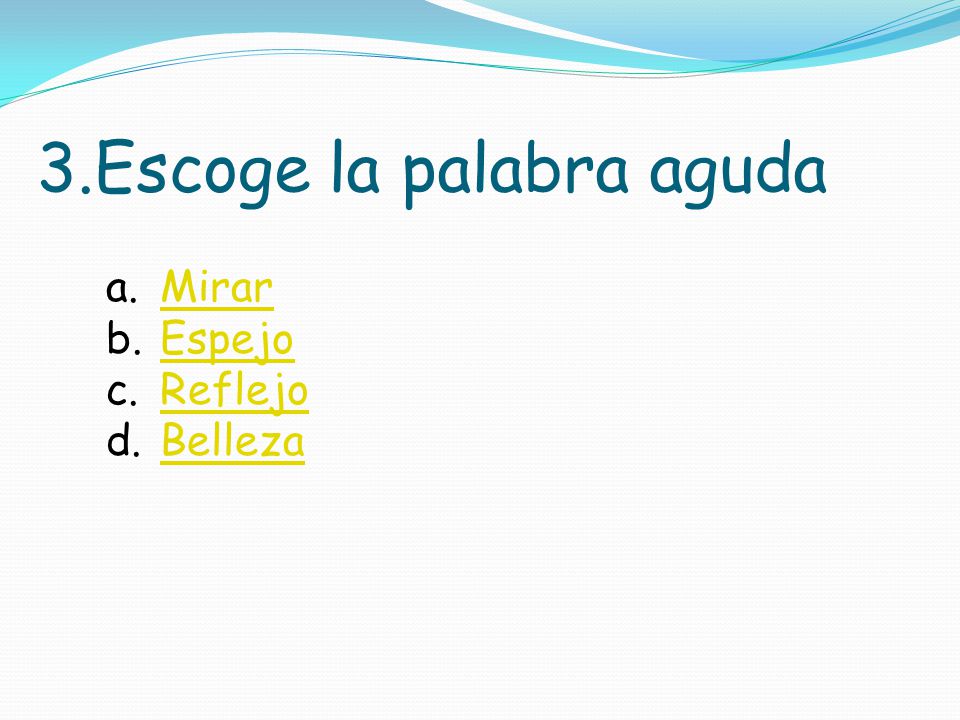 3.Escoge la palabra aguda

a. Mirar
b. Espejo
c. Reflejo
d. Belleza